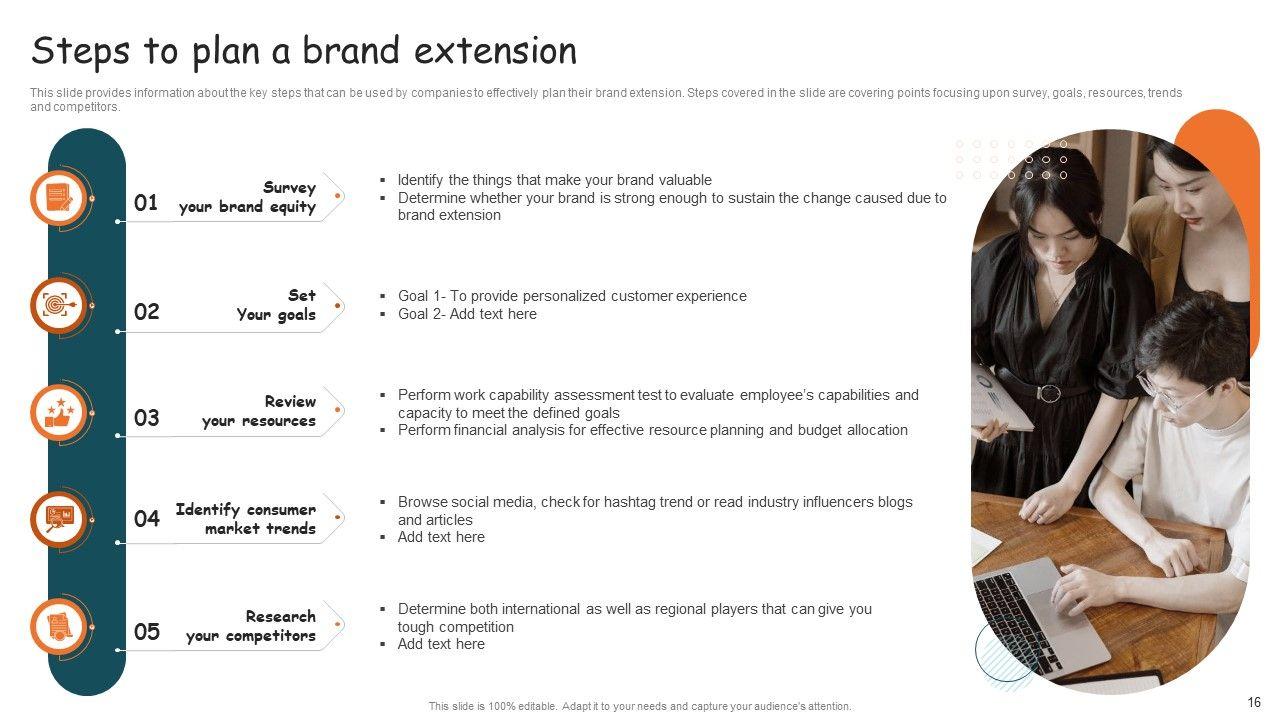 Steps to plan a brand extension

This slide provides information about the key steps that can be used by companies to effectively plan their brand extension. Steps covered in the slide are covering points focusing upon survey, goals, resources, trends and competitors.

01 Survey your brand equity

▪ Identify the things that make your brand valuable
▪ Determine whether your brand is strong enough to sustain the change caused due to brand extension

02 Set Your goals

▪ Goal 1- To provide personalized customer experience
▪ Goal 2- Add text here

03 Review your resources

▪ Perform work capability assessment test to evaluate employee's capabilities and capacity to meet the defined goals
▪ Perform financial analysis for effective resource planning and budget allocation

04 Identify consumer market trends

▪ Browse social media, check for hashtag trend or read industry influencers blogs and articles
▪ Add text here

05 Research your competitors

▪ Determine both international as well as regional players that can give you tough competition
▪ Add text here

This slide is 100% editable. Adapt it to your needs and capture your audience's attention.

16